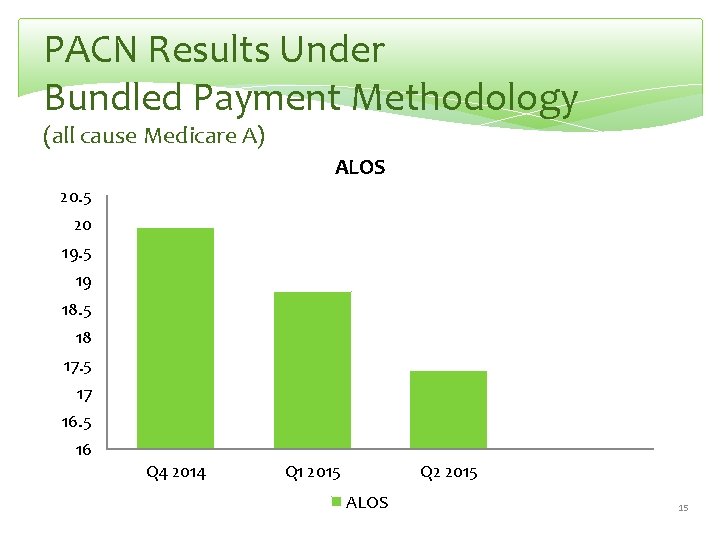 PACN Results Under
Bundled Payment Methodology
(all cause Medicare A)

ALOS

20.5
20
19.5
19
18.5
18
17.5
17
16.5
16

Q4 2014
Q1 2015
Q2 2015

ALOS

15